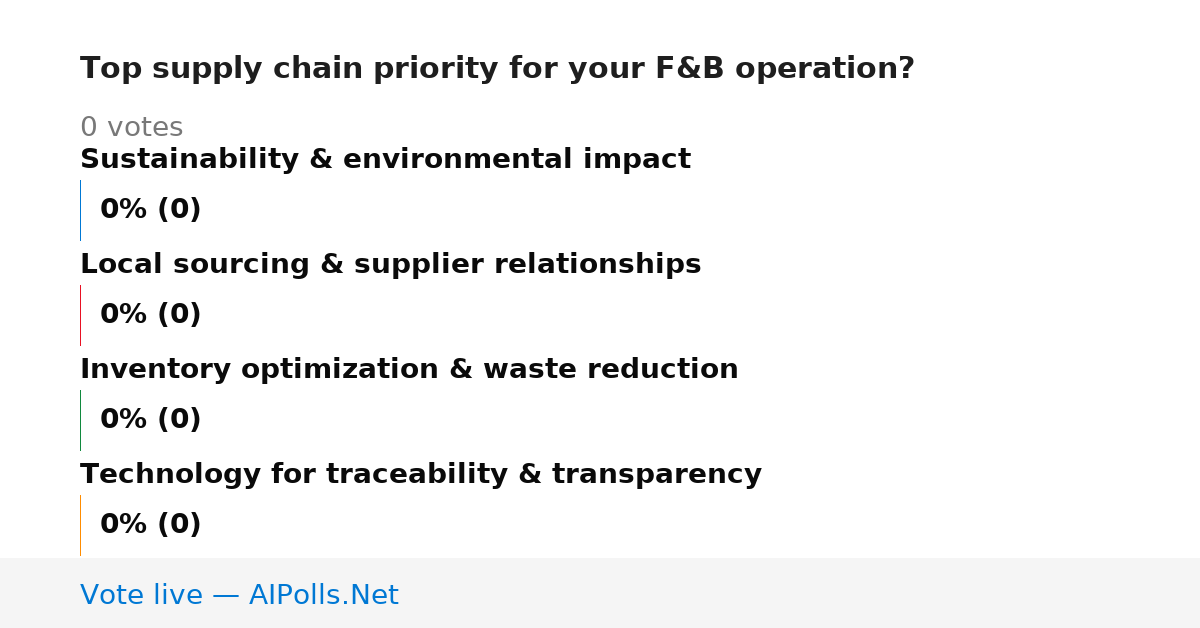 Top supply chain priority for your F&B operation?

0 votes

Sustainability & environmental impact

0% (0)

Local sourcing & supplier relationships

0% (0)

Inventory optimization & waste reduction

0% (0)

Technology for traceability & transparency

0% (0)

Vote live — AIPolls.Net